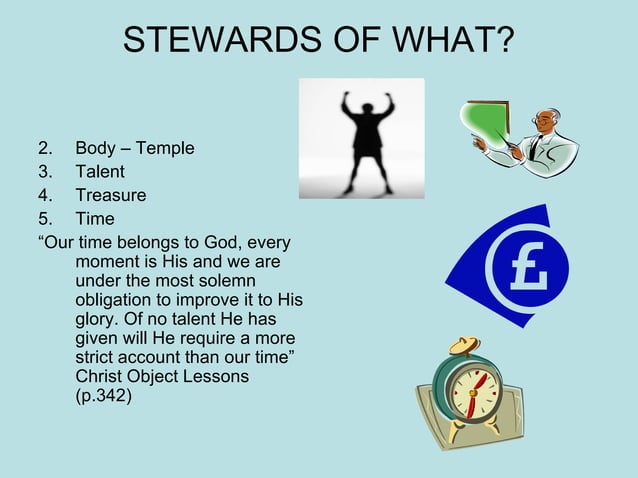 STEWARDS OF WHAT?

2. Body – Temple
3. Talent
4. Treasure
5. Time

“Our time belongs to God, every moment is His and we are under the most solemn obligation to improve it to His glory. Of no talent He has given will He require a more strict account than our time” Christ Object Lessons (p.342)

£